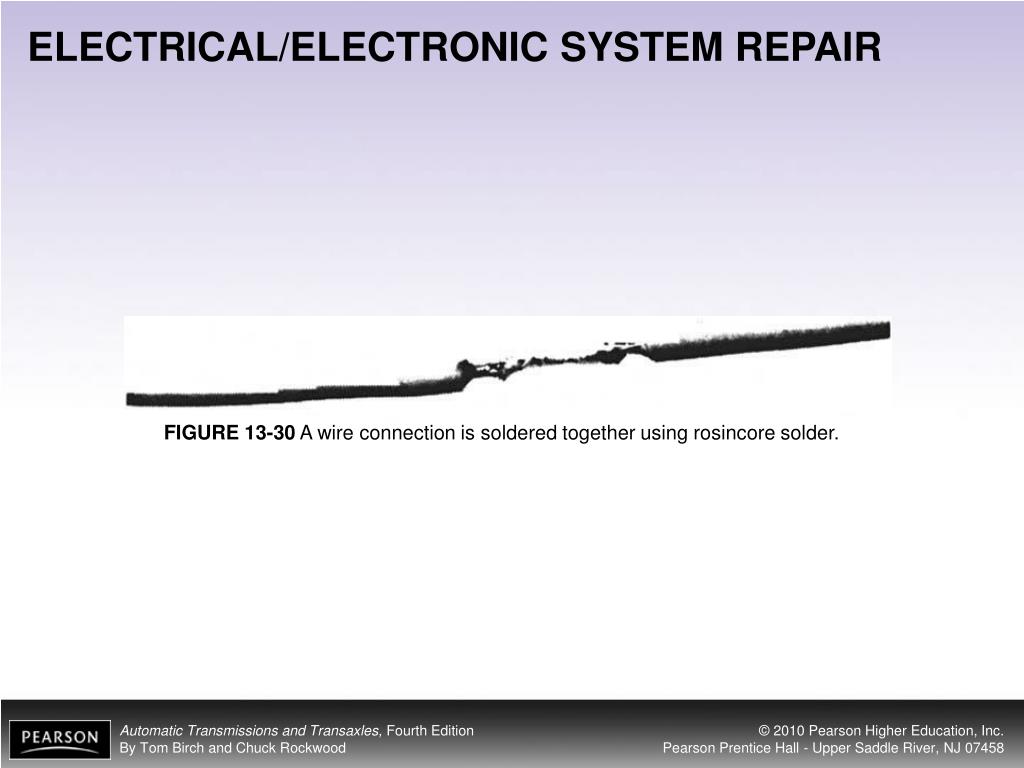 ELECTRICAL/ELECTRONIC SYSTEM REPAIR

FIGURE 13-30 A wire connection is soldered together using rosincore solder.

PEARSON

Automatic Transmissions and Transaxles, Fourth Edition
By Tom Birch and Chuck Rockwood

© 2010 Pearson Higher Education, Inc.
Pearson Prentice Hall - Upper Saddle River, NJ 07458